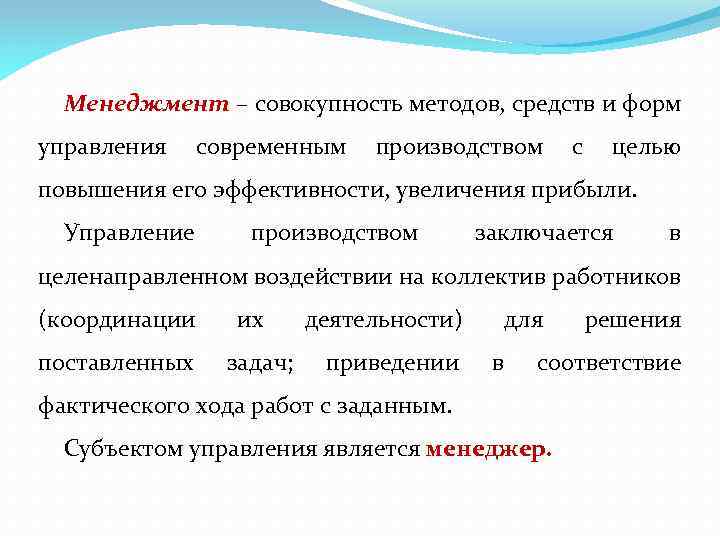 Менеджмент – совокупность методов, средств и форм управления современным производством с целью повышения его эффективности, увеличения прибыли.

Управление производством заключается в целенаправленном воздействии на коллектив работников (координации их деятельности) для решения поставленных задач; приведении в соответствие фактического хода работ с заданным.

Субъектом управления является менеджер.